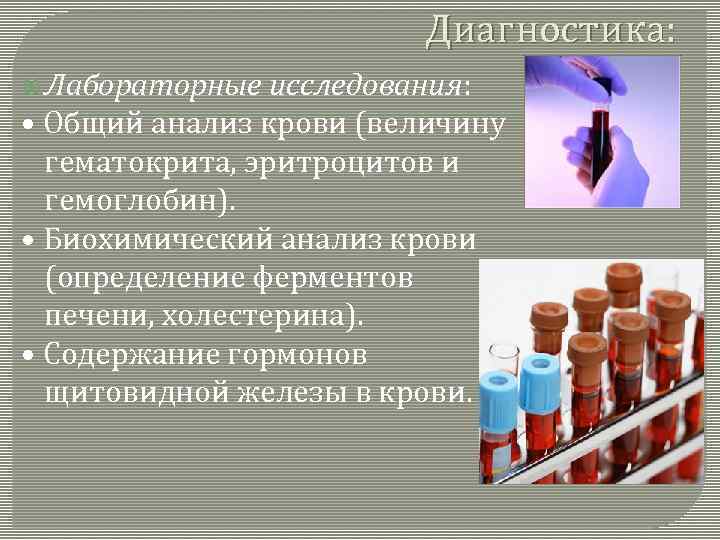 Диагностика:

Лабораторные исследования:

• Общий анализ крови (величину гематокрита, эритроцитов и гемоглобин).

• Биохимический анализ крови (определение ферментов печени, холестерина).

• Содержание гормонов щитовидной железы в крови.